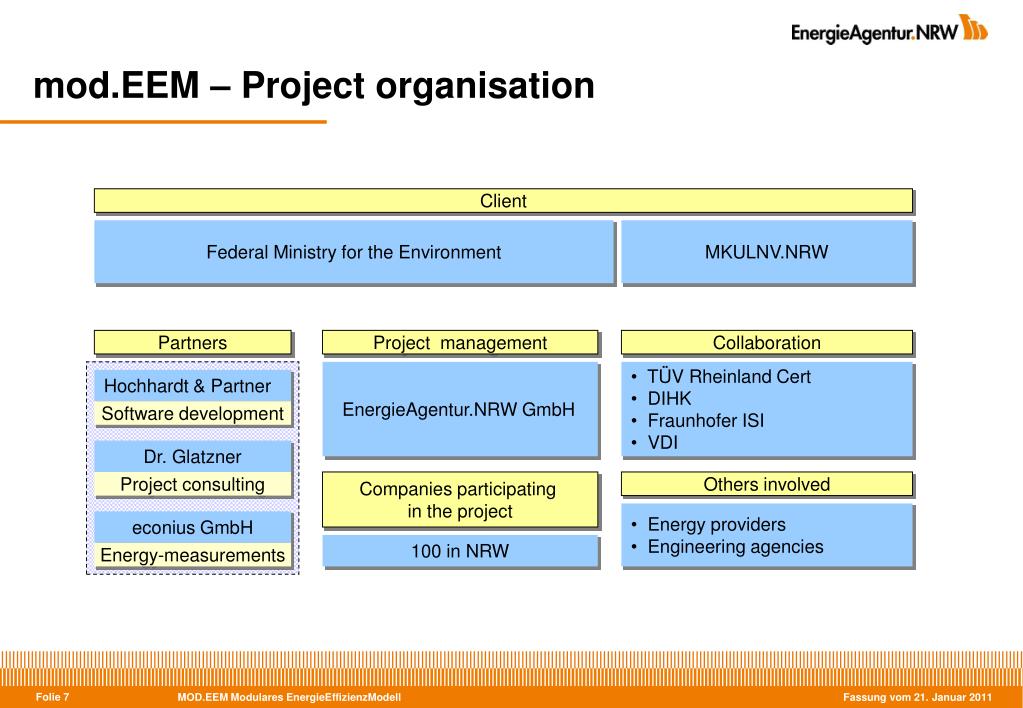 EnergieAgentur.NRW

mod.EEM – Project organisation

Client

Federal Ministry for the Environment

MKULNV.NRW

Partners

Hochhardt & Partner

Software development

Dr. Glatzner

Project consulting

econius GmbH

Energy-measurements

Project management

EnergieAgentur.NRW GmbH

Companies participating in the project

100 in NRW

Collaboration

• TÜV Rheinland Cert
• DIHK
• Fraunhofer ISI
• VDI

Others involved

• Energy providers
• Engineering agencies

Folie 7

MOD.EEM Modulares EnergieEffizienzModell

Fassung vom 21. Januar 2011